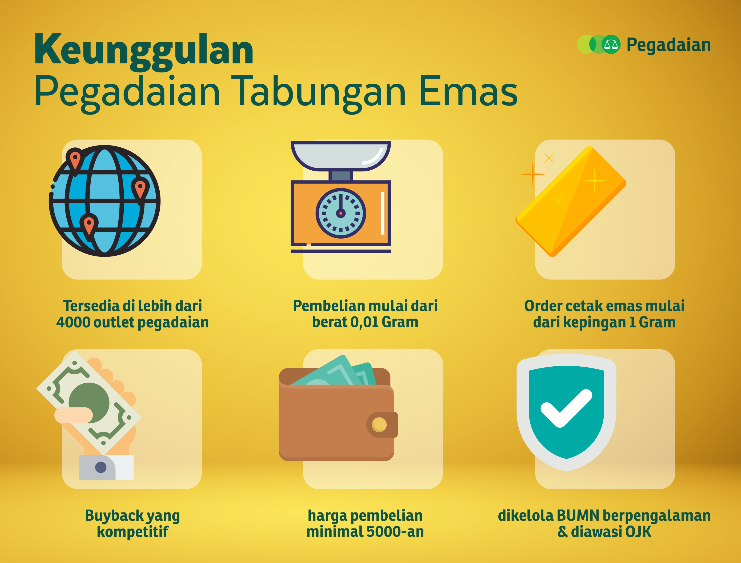 Keunggulan
Pegadaian Tabungan Emas

Pegadaian

Tersedia di lebih dari 4000 outlet pegadaian

Pembelian mulai dari berat 0,01 Gram

Order cetak emas mulai dari kepingan 1 Gram

Buyback yang kompetitif

harga pembelian minimal 5000-an

dikelola BUMN berpengalaman & diawasi OJK